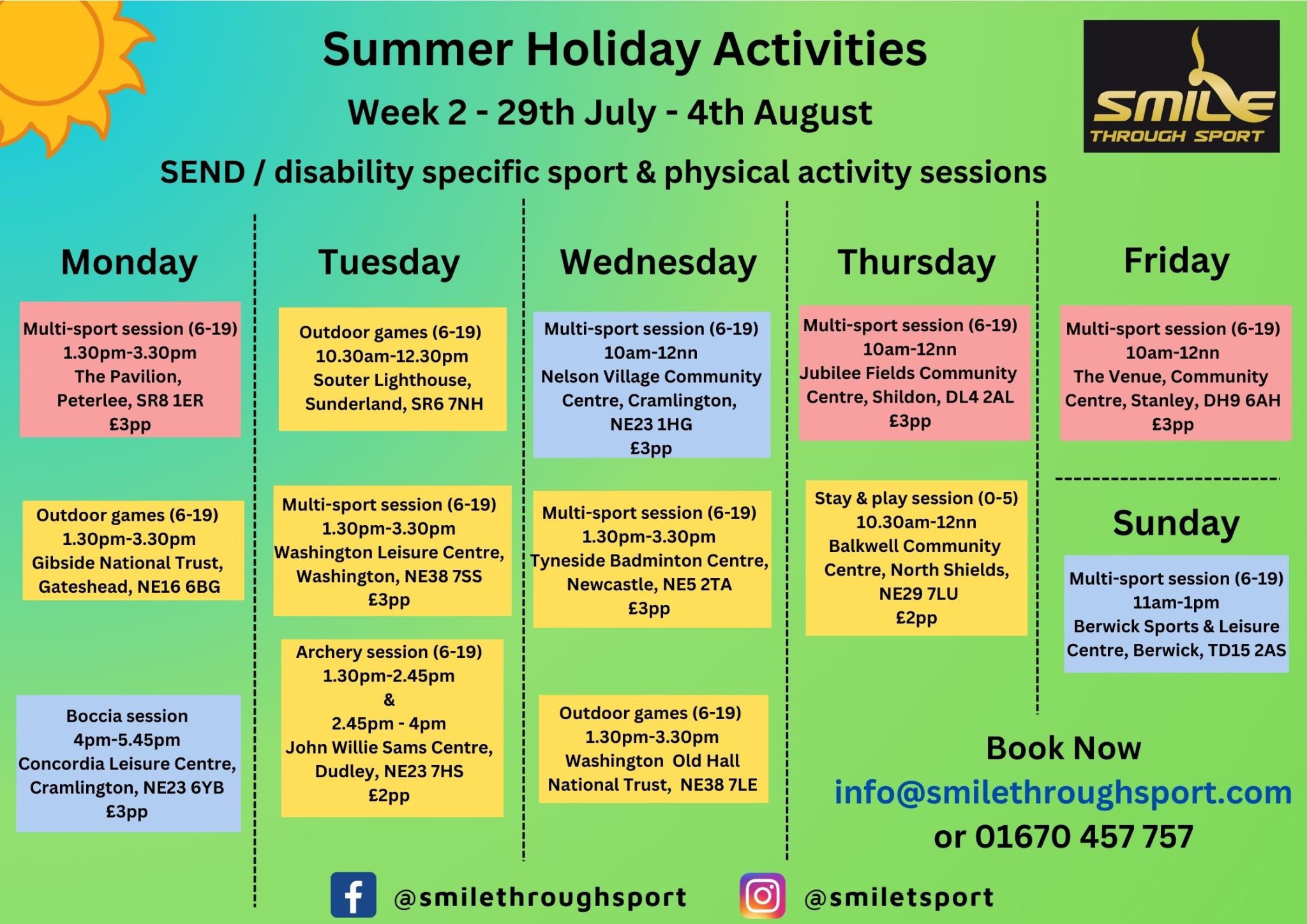 Summer Holiday Activities

Week 2 - 29th July - 4th August

SMILE THROUGH SPORT

SEND / disability specific sport & physical activity sessions

Monday

Multi-sport session (6-19)
1.30pm-3.30pm
The Pavilion, Peterlee, SR8 1ER
£3pp

Outdoor games (6-19)
1.30pm-3.30pm
Gibside National Trust, Gateshead, NE16 6BG

Boccia session
4pm-5.45pm
Concordia Leisure Centre, Cramlington, NE23 6YB
£3pp

Tuesday

Outdoor games (6-19)
10.30am-12.30pm
Souter Lighthouse, Sunderland, SR6 7NH

Multi-sport session (6-19)
1.30pm-3.30pm
Washington Leisure Centre, Washington, NE38 7SS
£3pp

Archery session (6-19)
1.30pm-2.45pm
&
2.45pm - 4pm
John Willie Sams Centre, Dudley, NE23 7HS
£2pp

Wednesday

Multi-sport session (6-19)
10am-12nn
Nelson Village Community Centre, Cramlington, NE23 1HG
£3pp

Multi-sport session (6-19)
1.30pm-3.30pm
Tyneside Badminton Centre, Newcastle, NE5 2TA
£3pp

Outdoor games (6-19)
1.30pm-3.30pm
Washington Old Hall National Trust, NE38 7LE

Thursday

Multi-sport session (6-19)
10am-12nn
Jubilee Fields Community Centre, Shildon, DL4 2AL
£3pp

Stay & play session (0-5)
10.30am-12nn
Balkwell Community Centre, North Shields, NE29 7LU
£2pp

Friday

Multi-sport session (6-19)
10am-12nn
The Venue, Community Centre, Stanley, DH9 6AH
£3pp

Sunday

Multi-sport session (6-19)
11am-1pm
Berwick Sports & Leisure Centre, Berwick, TD15 2AS

Book Now
info@smilethroughsport.com
or 01670 457 757

@smilethroughsport
@smiletsport